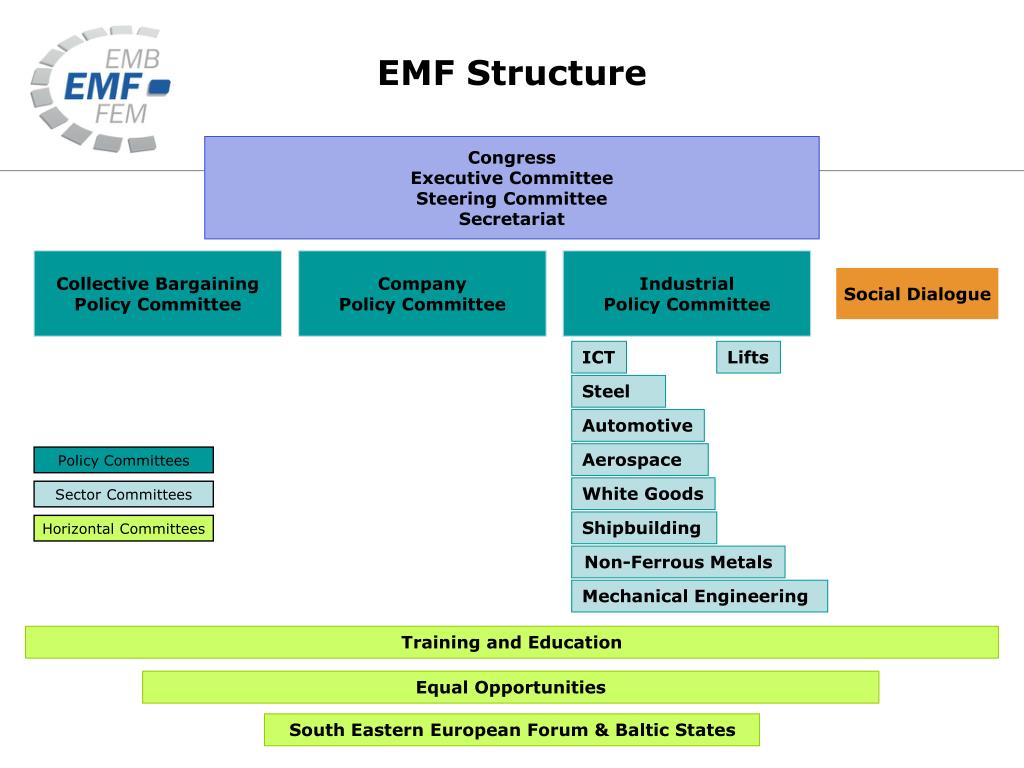 EMB
EMF
FEM

EMF Structure

Congress
Executive Committee
Steering Committee
Secretariat

Collective Bargaining Policy Committee

Company Policy Committee

Industrial Policy Committee

Social Dialogue

ICT

Lifts

Steel

Automotive

Aerospace

White Goods

Shipbuilding

Non-Ferrous Metals

Mechanical Engineering

Policy Committees

Sector Committees

Horizontal Committees

Training and Education

Equal Opportunities

South Eastern European Forum & Baltic States